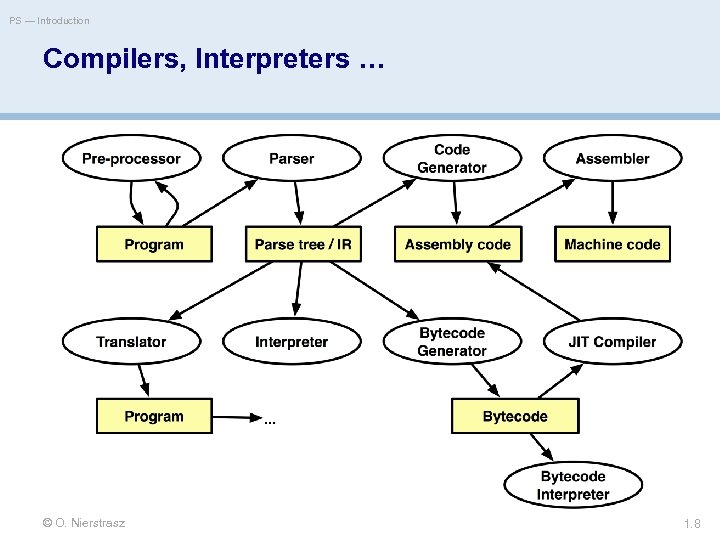 PS — Introduction

Compilers, Interpreters …

Pre-processor

Parser

Code Generator

Assembler

Program

Parse tree / IR

Assembly code

Machine code

Translator

Interpreter

Bytecode Generator

JIT Compiler

Program

…

Bytecode

Bytecode Interpreter

© O. Nierstrasz

1.8